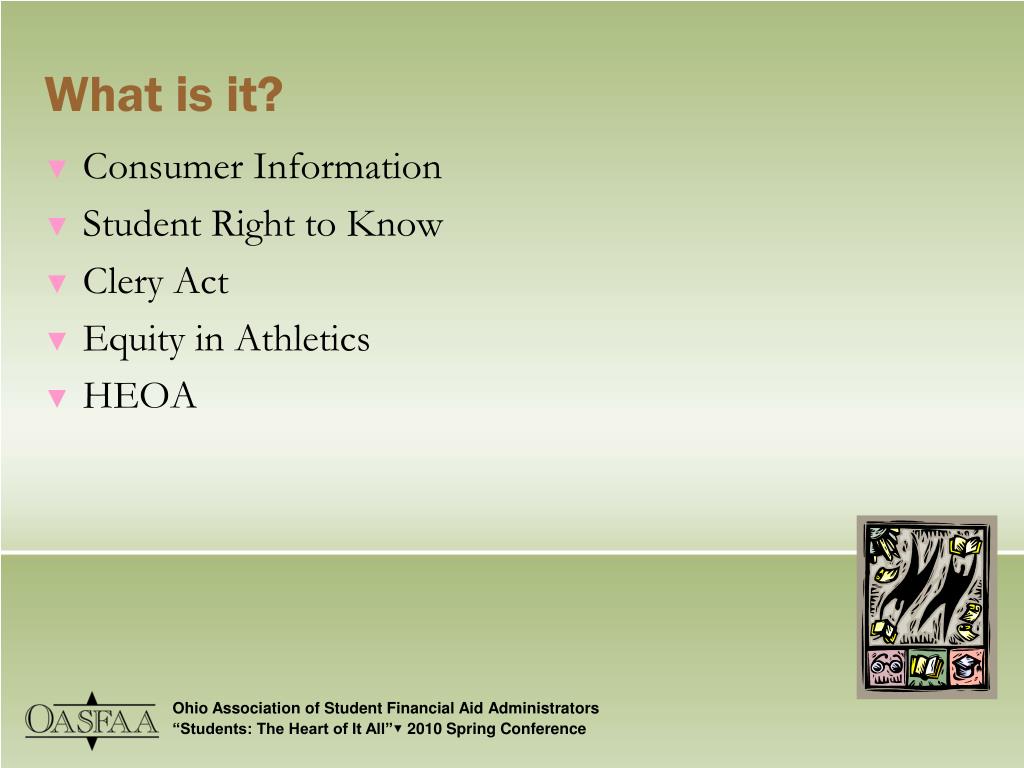 What is it?

▼ Consumer Information
▼ Student Right to Know
▼ Clery Act
▼ Equity in Athletics
▼ HEOA

OASFAA

Ohio Association of Student Financial Aid Administrators
"Students: The Heart of It All"▼ 2010 Spring Conference